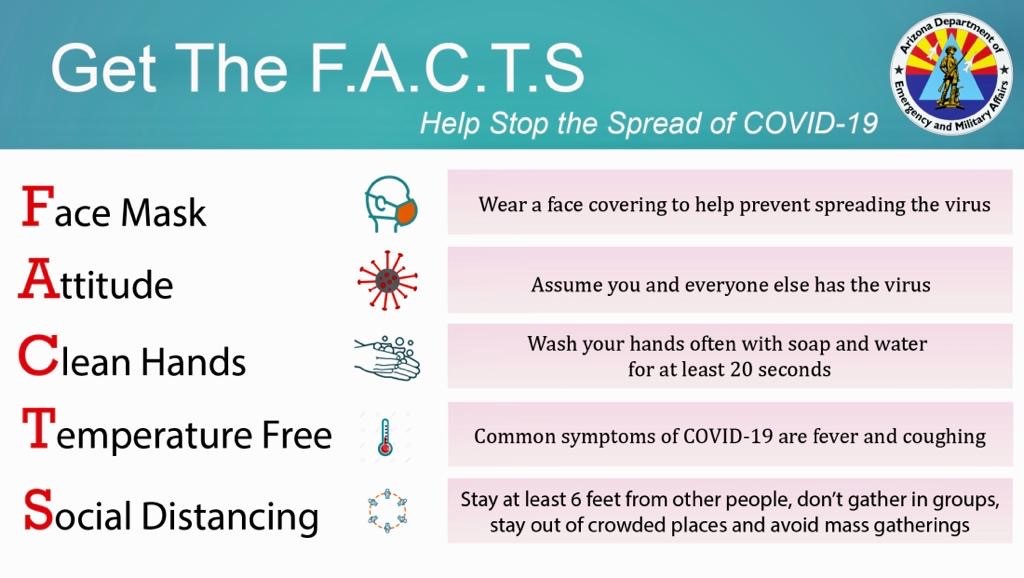 Get The F.A.C.T.S

Help Stop the Spread of COVID-19

Arizona Department of Emergency and Military Affairs

Face Mask

Wear a face covering to help prevent spreading the virus

Attitude

Assume you and everyone else has the virus

Clean Hands

Wash your hands often with soap and water for at least 20 seconds

Temperature Free

Common symptoms of COVID-19 are fever and coughing

Social Distancing

Stay at least 6 feet from other people, don't gather in groups, stay out of crowded places and avoid mass gatherings